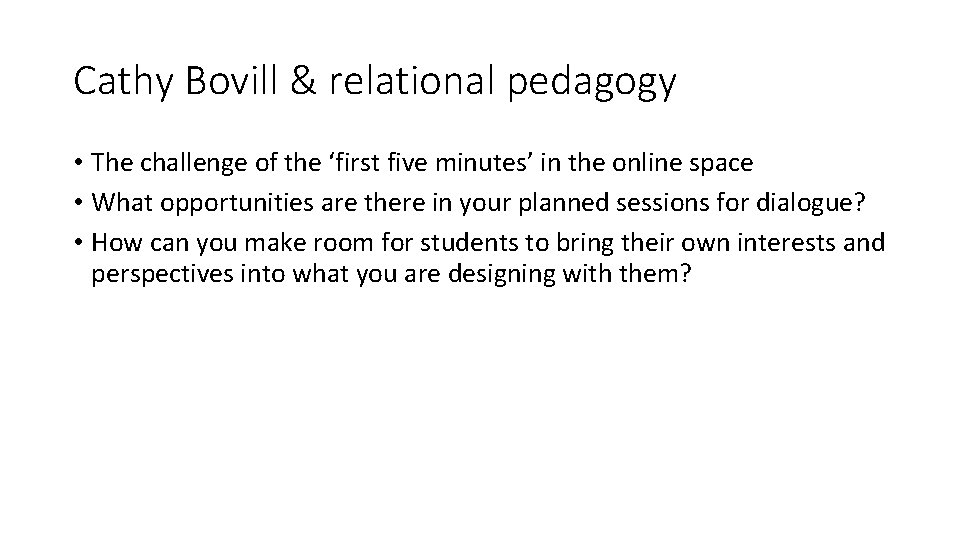 Cathy Bovill & relational pedagogy

• The challenge of the ‘first five minutes’ in the online space
• What opportunities are there in your planned sessions for dialogue?
• How can you make room for students to bring their own interests and perspectives into what you are designing with them?